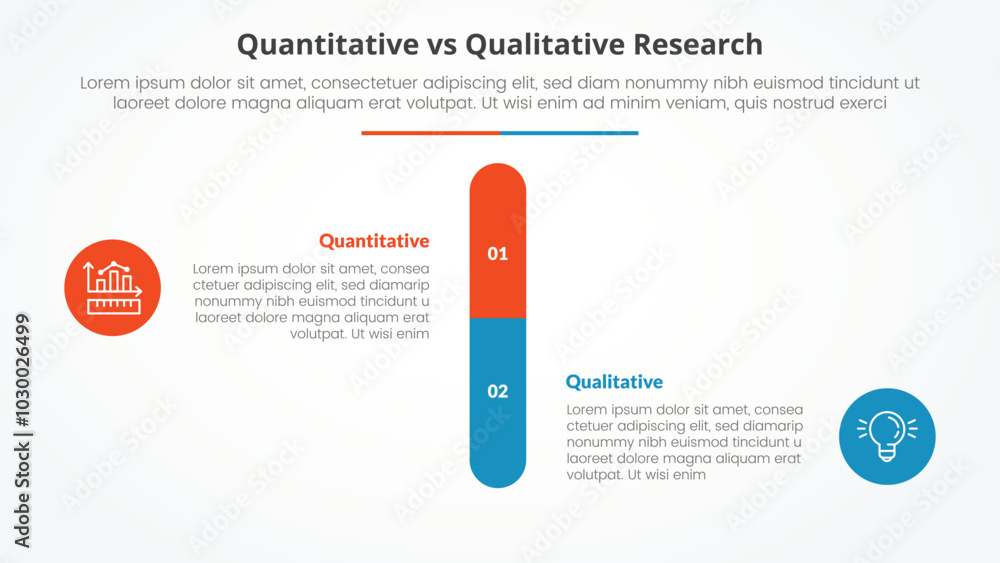 Quantitative vs Qualitative Research

Lorem ipsum dolor sit amet, consectetuer adipiscing elit, sed diam nonummy nibh euismod tincidunt ut laoreet dolore magna aliquam erat volutpat. Ut wisi enim ad minim veniam, quis nostrud exerci

Quantitative

Lorem ipsum dolor sit amet, consea ctetuer adipiscing elit, sed diamarip nonummy nibh euismod tincidunt u laoreet dolore magna aliquam erat volutpat. Ut wisi enim

01

02

Qualitative

Lorem ipsum dolor sit amet, consea ctetuer adipiscing elit, sed diamarip nonummy nibh euismod tincidunt u laoreet dolore magna aliquam erat volutpat. Ut wisi enim

Adobe Stock | #1030026499